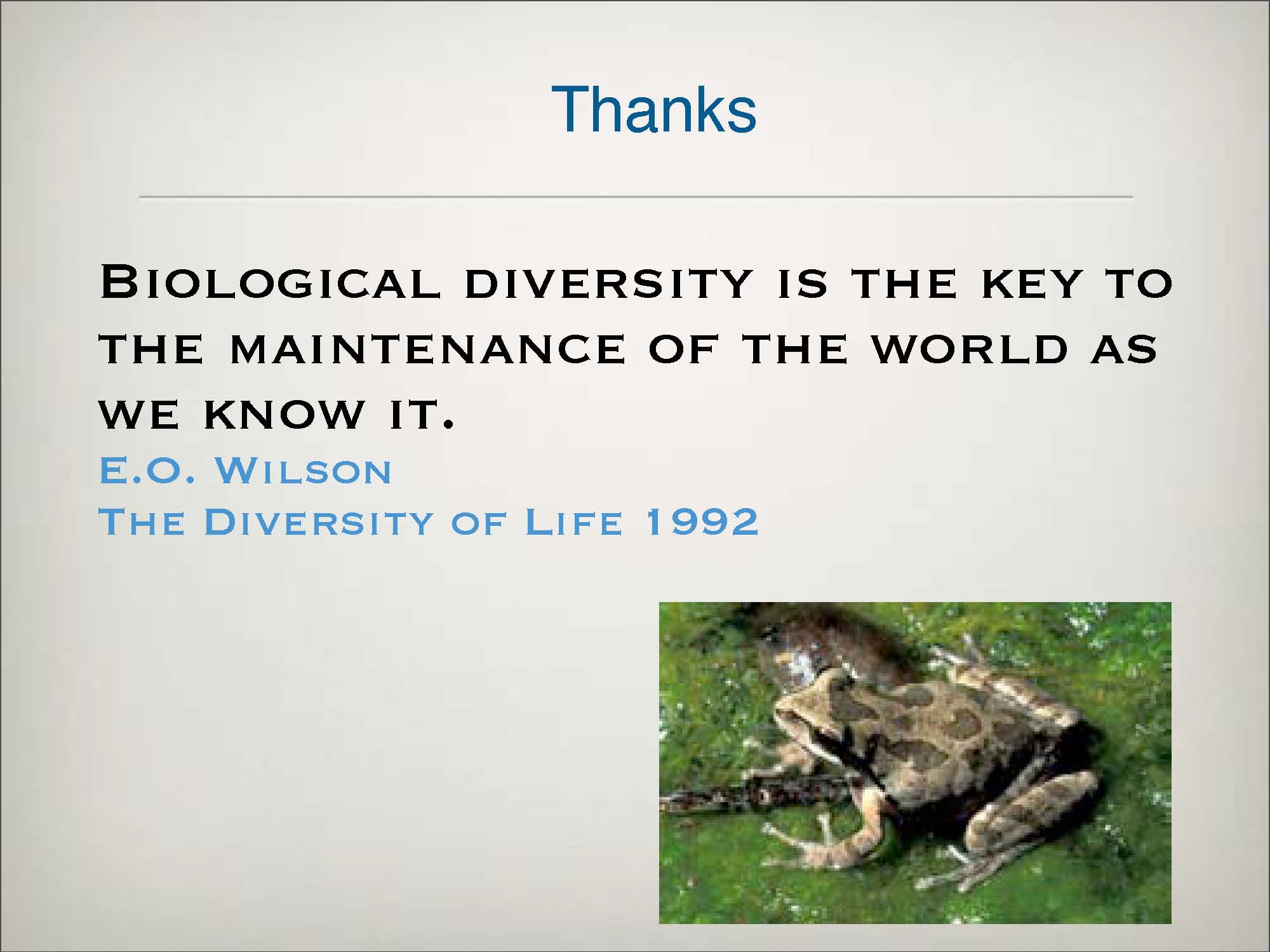 Thanks

Biological diversity is the key to the maintenance of the world as we know it.
E.O. Wilson
The Diversity of Life 1992